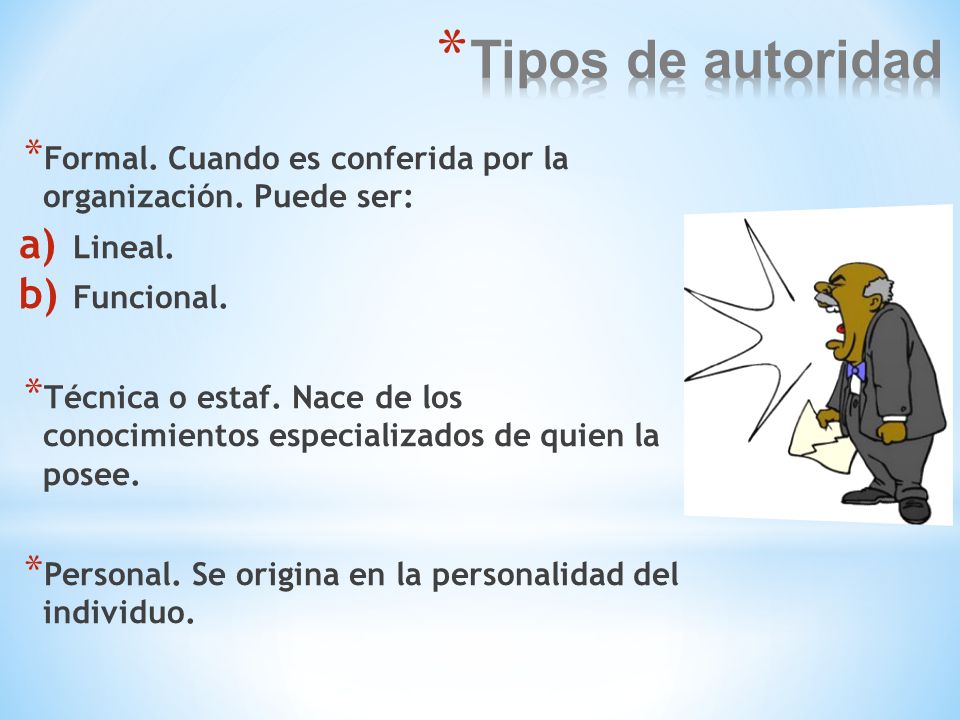 *Tipos de autoridad

*Formal. Cuando es conferida por la organización. Puede ser:

a) Lineal.

b) Funcional.

*Técnica o estaf. Nace de los conocimientos especializados de quien la posee.

*Personal. Se origina en la personalidad del individuo.